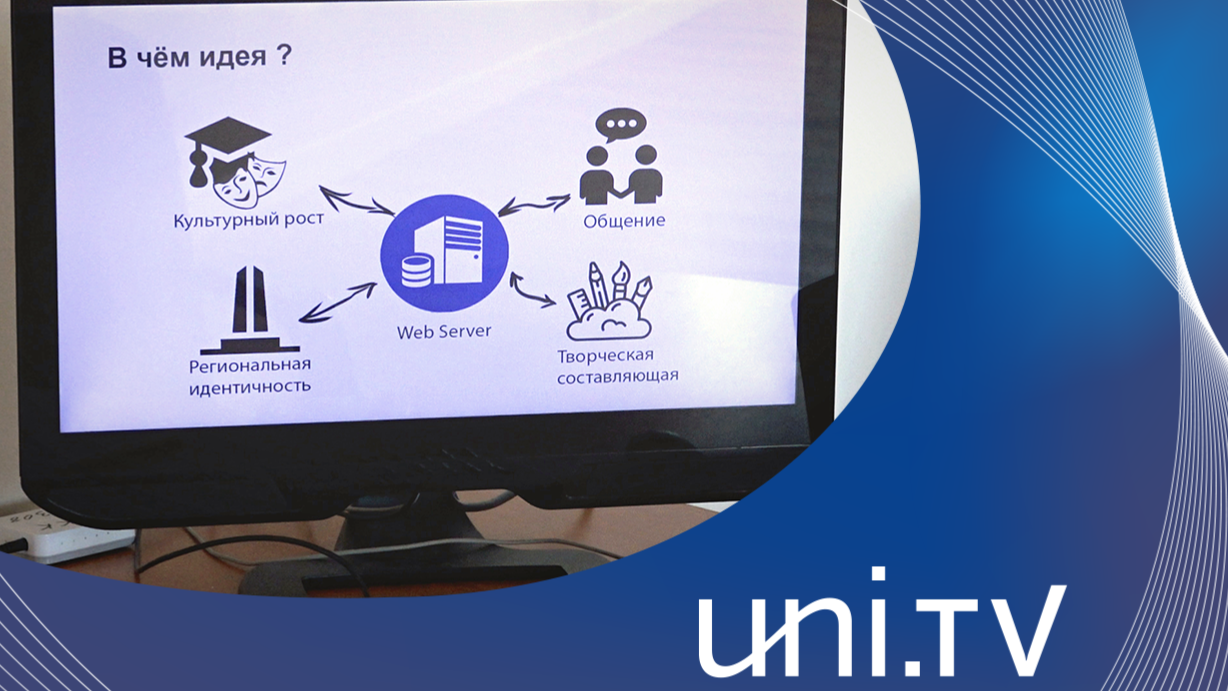 В чём идея ?

Культурный рост

Общение

Web Server

Региональная идентичность

Творческая составляющая

uni.TV